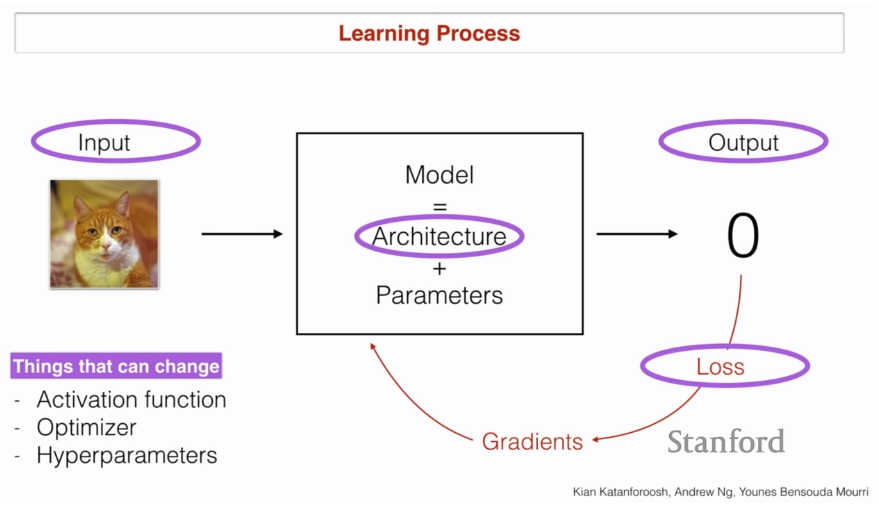 Learning Process

Input

Model
=
Architecture
+
Parameters

Output

0

Loss

Gradients

Things that can change
- Activation function
- Optimizer
- Hyperparameters

Stanford

Kian Katanforoosh, Andrew Ng, Younes Bensouda Mourri